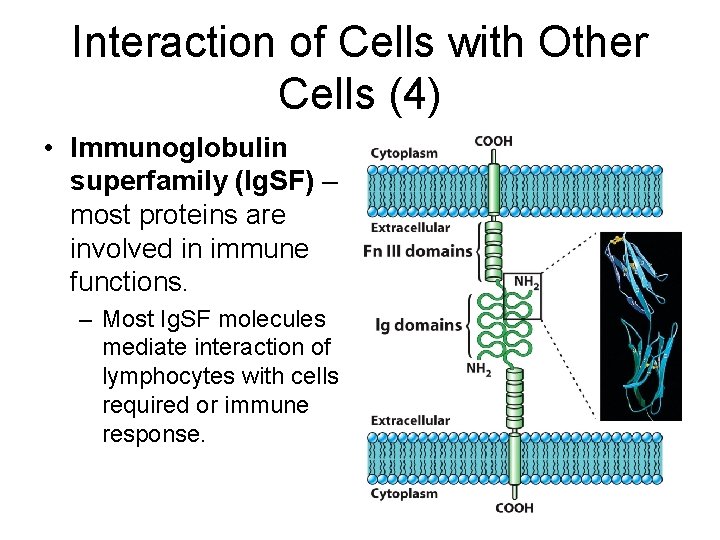 Interaction of Cells with Other Cells (4)

• **Immunoglobulin superfamily (IgSF)** – most proteins are involved in immune functions.

– Most IgSF molecules mediate interaction of lymphocytes with cells required or immune response.

COOH
Cytoplasm
Extracellular
Fn III domains
$NH_2$
Ig domains
$NH_2$
Extracellular
Cytoplasm
COOH